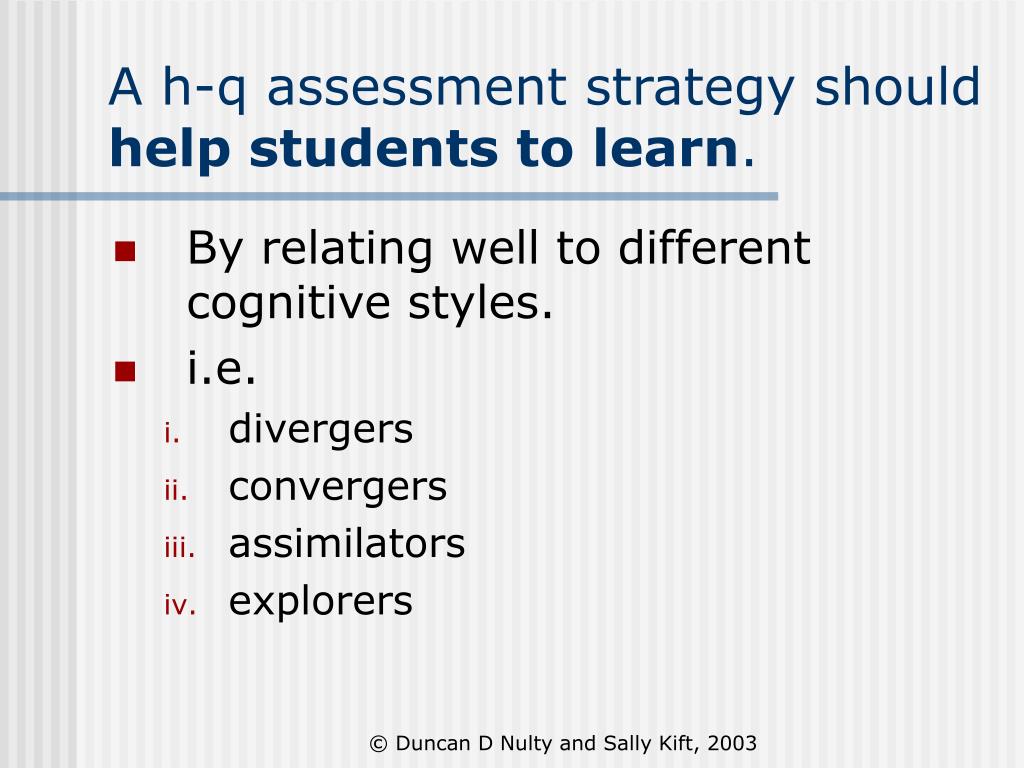 A h-q assessment strategy should **help students to learn**.

- By relating well to different cognitive styles.
- i.e.

i. divergers
ii. convergers
iii. assimilators
iv. explorers

© Duncan D Nulty and Sally Kift, 2003